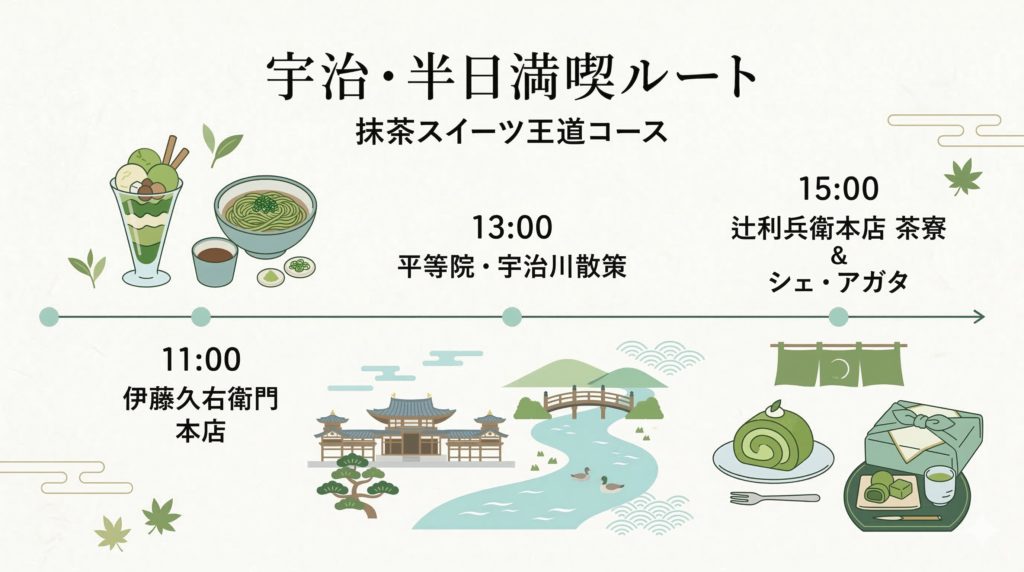 宇治・半日満喫ルート
抹茶スイーツ王道コース

11:00
伊藤久右衛門
本店

13:00
平等院・宇治川散策

15:00
辻利兵衛本店 茶寮
&
シェ・アガタ